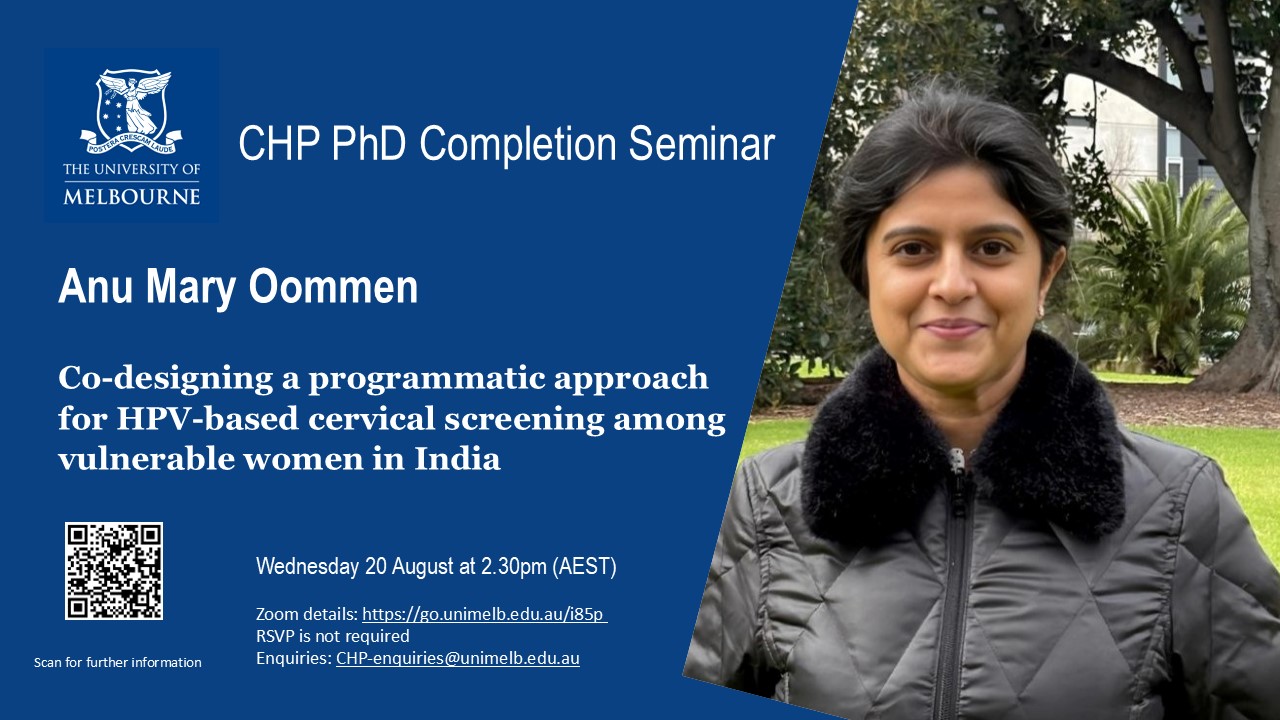 POSTERA CRESCAM LAUDE
THE UNIVERSITY OF
MELBOURNE

CHP PhD Completion Seminar

Anu Mary Oommen

Co-designing a programmatic approach for HPV-based cervical screening among vulnerable women in India

Scan for further information

Wednesday 20 August at 2.30pm (AEST)

Zoom details: https://go.unimelb.edu.au/i85p
RSVP is not required
Enquiries: CHP-enquiries@unimelb.edu.au